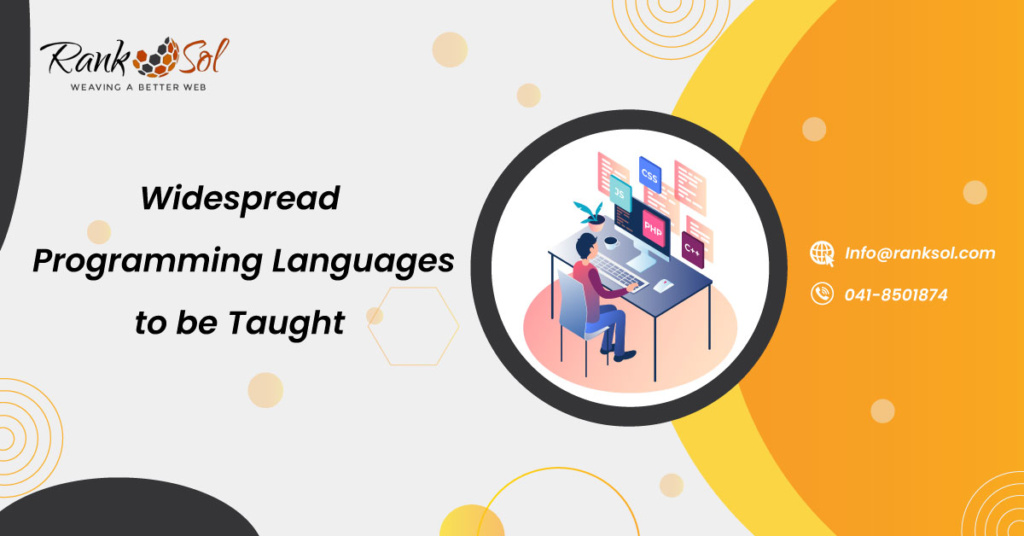 Rank Sol
WEAVING A BETTER WEB

Widespread Programming Languages to be Taught

CSS
JS
PHP
C++

Info@ranksol.com
041-8501874